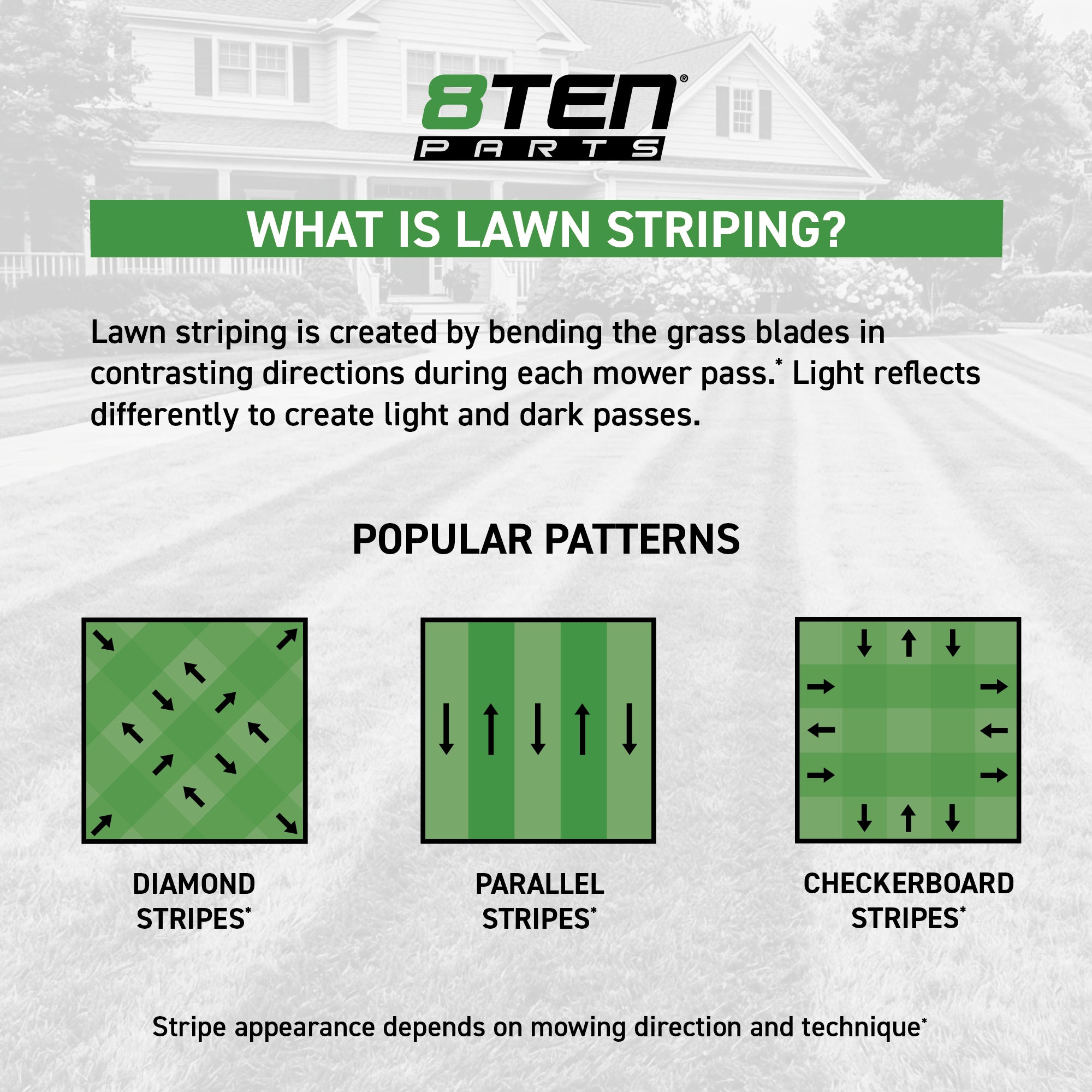 8TEN®
PARTS

WHAT IS LAWN STRIPING?

Lawn striping is created by bending the grass blades in contrasting directions during each mower pass.* Light reflects differently to create light and dark passes.

POPULAR PATTERNS

DIAMOND STRIPES*

PARALLEL STRIPES*

CHECKERBOARD STRIPES*

Stripe appearance depends on mowing direction and technique*